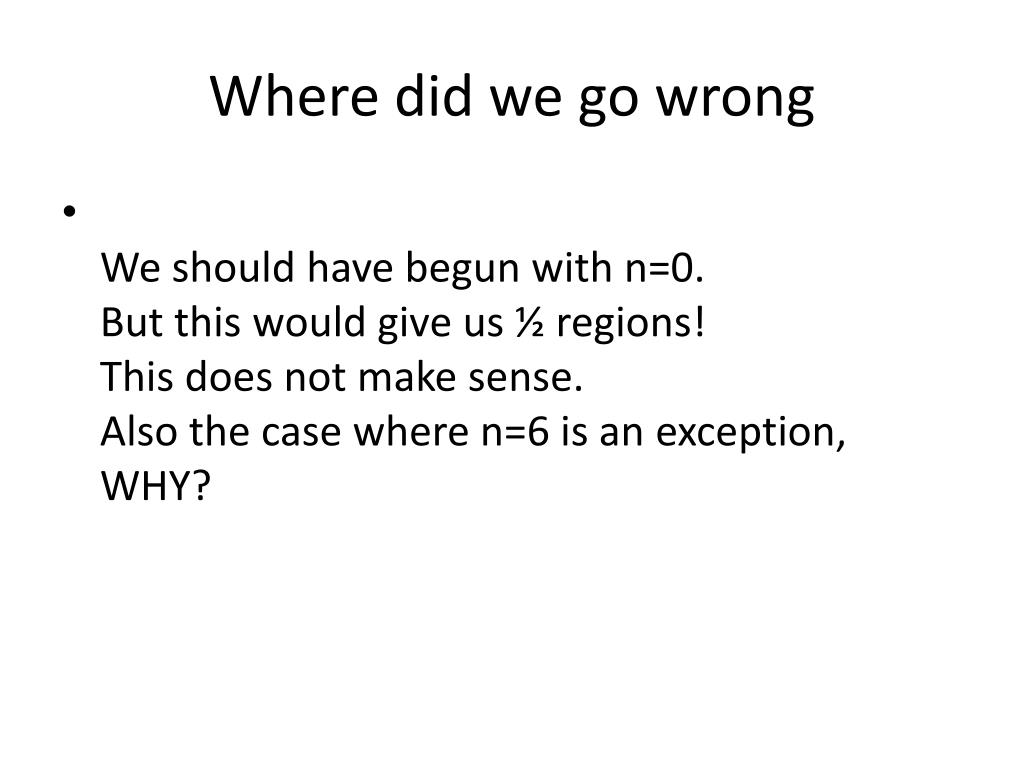 Where did we go wrong

•

We should have begun with n=0.
But this would give us ½ regions!
This does not make sense.
Also the case where n=6 is an exception, WHY?